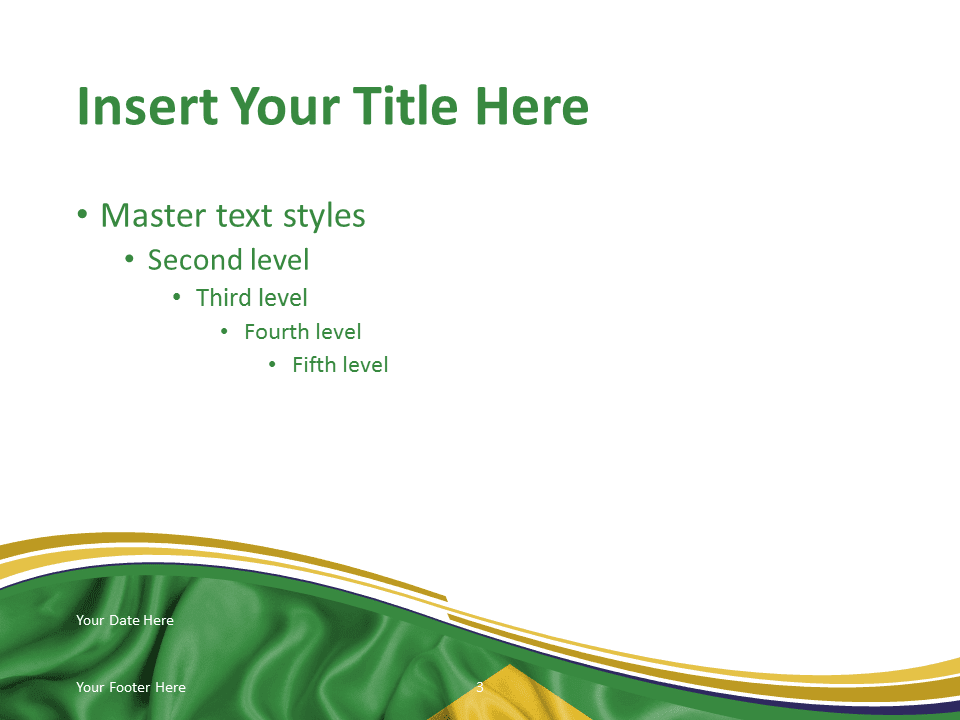 Insert Your Title Here

• Master text styles
  • Second level
    • Third level
      • Fourth level
        • Fifth level

Your Date Here

Your Footer Here

3